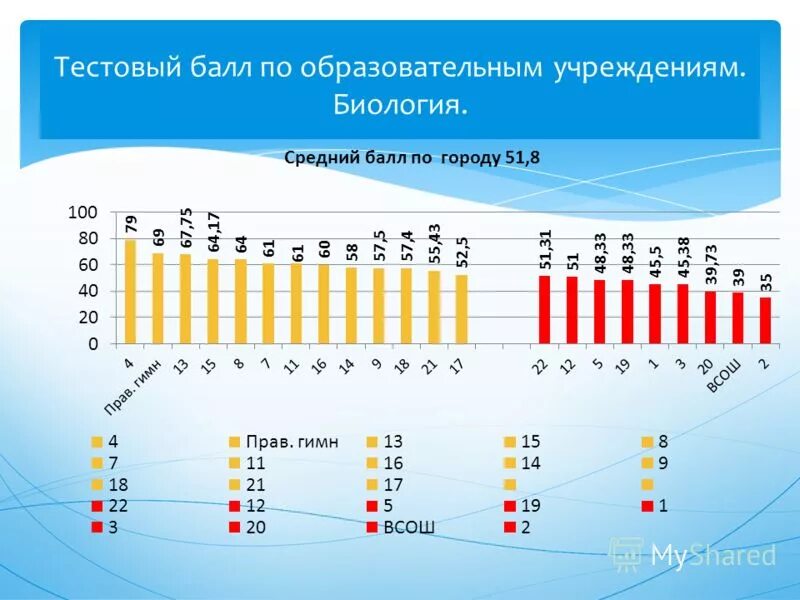 Тестовый балл по образовательным учреждениям. Биология.

Средний балл по городу 51,8

100
80
60
40
20
0

79
69
67,75
64,17
64
61
61
60
58
57,5
57,4
55,43
52,5
51,31
51
48,33
48,33
45,5
45,38
39,73
39
35

4
Прав. гимн
13
15
8
7
11
16
14
9
18
21
17
22
12
5
19
1
3
20
ВСОШ
2

4
Прав. гимн
13
15
8
7
11
16
14
9
18
21
17
22
12
5
19
1
3
20
ВСОШ
2

MyShared